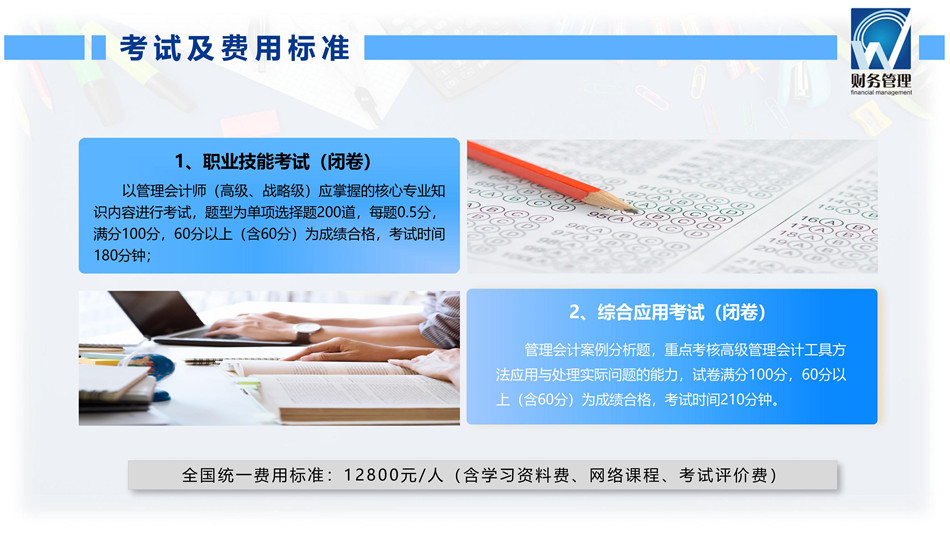 考试及费用标准

财务管理
financial management

1、职业技能考试（闭卷）

以管理会计师（高级、战略级）应掌握的核心专业知识内容进行考试，题型为单项选择题200道，每题0.5分，满分100分，60分以上（含60分）为成绩合格，考试时间180分钟；

2、综合应用考试（闭卷）

管理会计案例分析题，重点考核高级管理会计工具方法应用与处理实际问题的能力，试卷满分100分，60分以上（含60分）为成绩合格，考试时间210分钟。

全国统一费用标准：12800元/人（含学习资料费、网络课程、考试评价费）